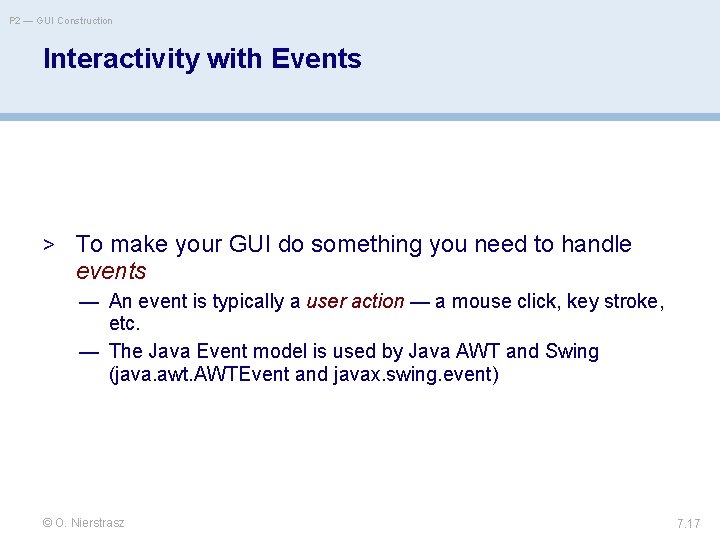 P2 — GUI Construction

Interactivity with Events

> To make your GUI do something you need to handle events

— An event is typically a user action — a mouse click, key stroke, etc.

— The Java Event model is used by Java AWT and Swing (java.awt.AWTEvent and javax.swing.event)

© O. Nierstrasz

7.17